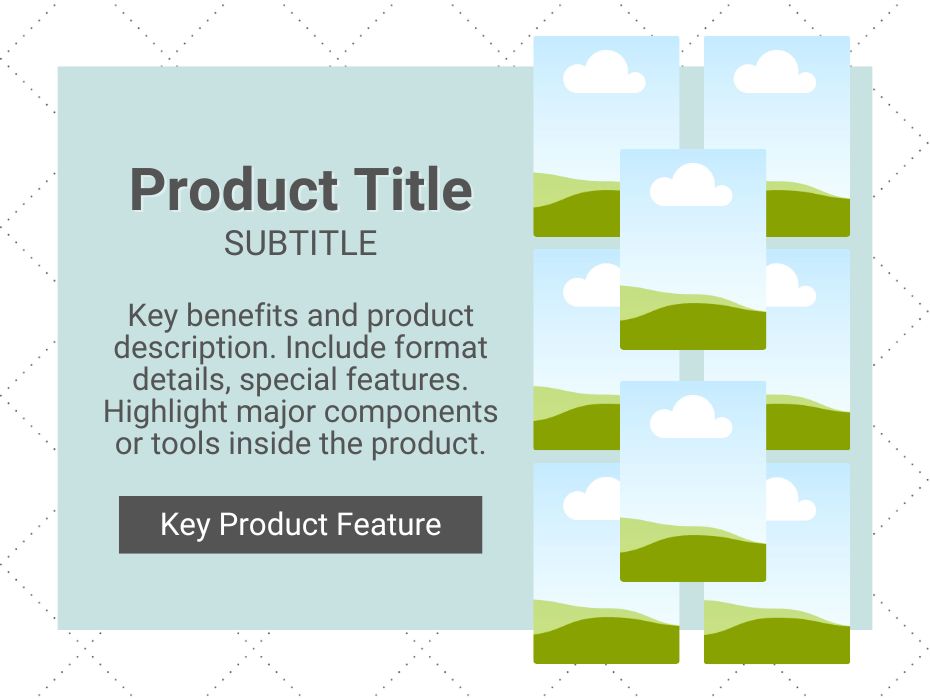 Product Title
SUBTITLE

Key benefits and product description. Include format details, special features. Highlight major components or tools inside the product.

Key Product Feature